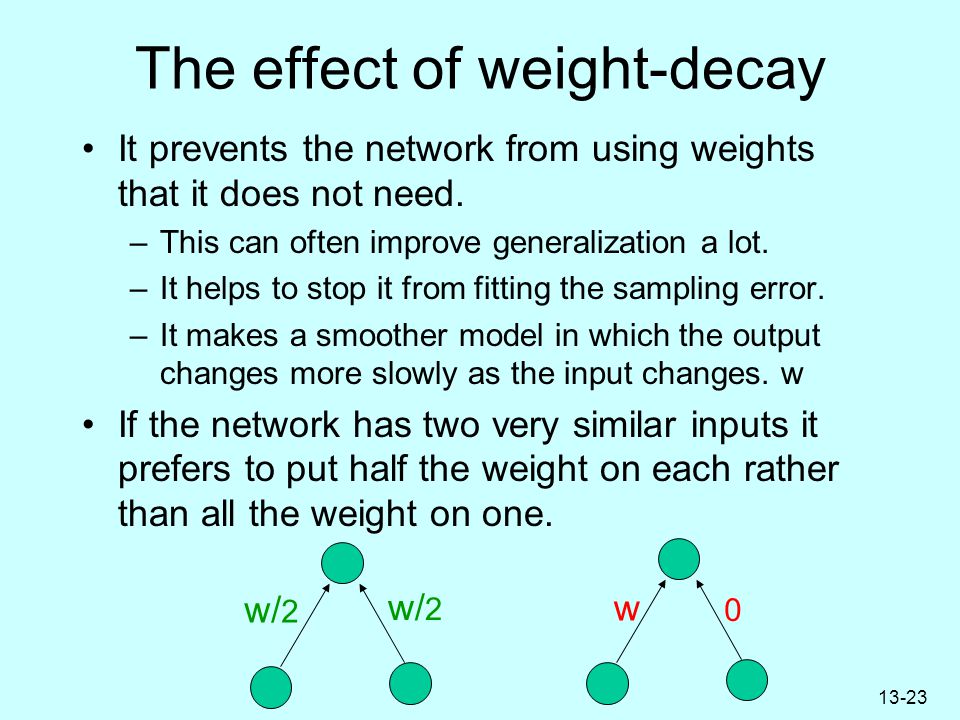 The effect of weight-decay

• It prevents the network from using weights that it does not need.
– This can often improve generalization a lot.
– It helps to stop it from fitting the sampling error.
– It makes a smoother model in which the output changes more slowly as the input changes. w

• If the network has two very similar inputs it prefers to put half the weight on each rather than all the weight on one.

w/2 w/2

w 0

13-23